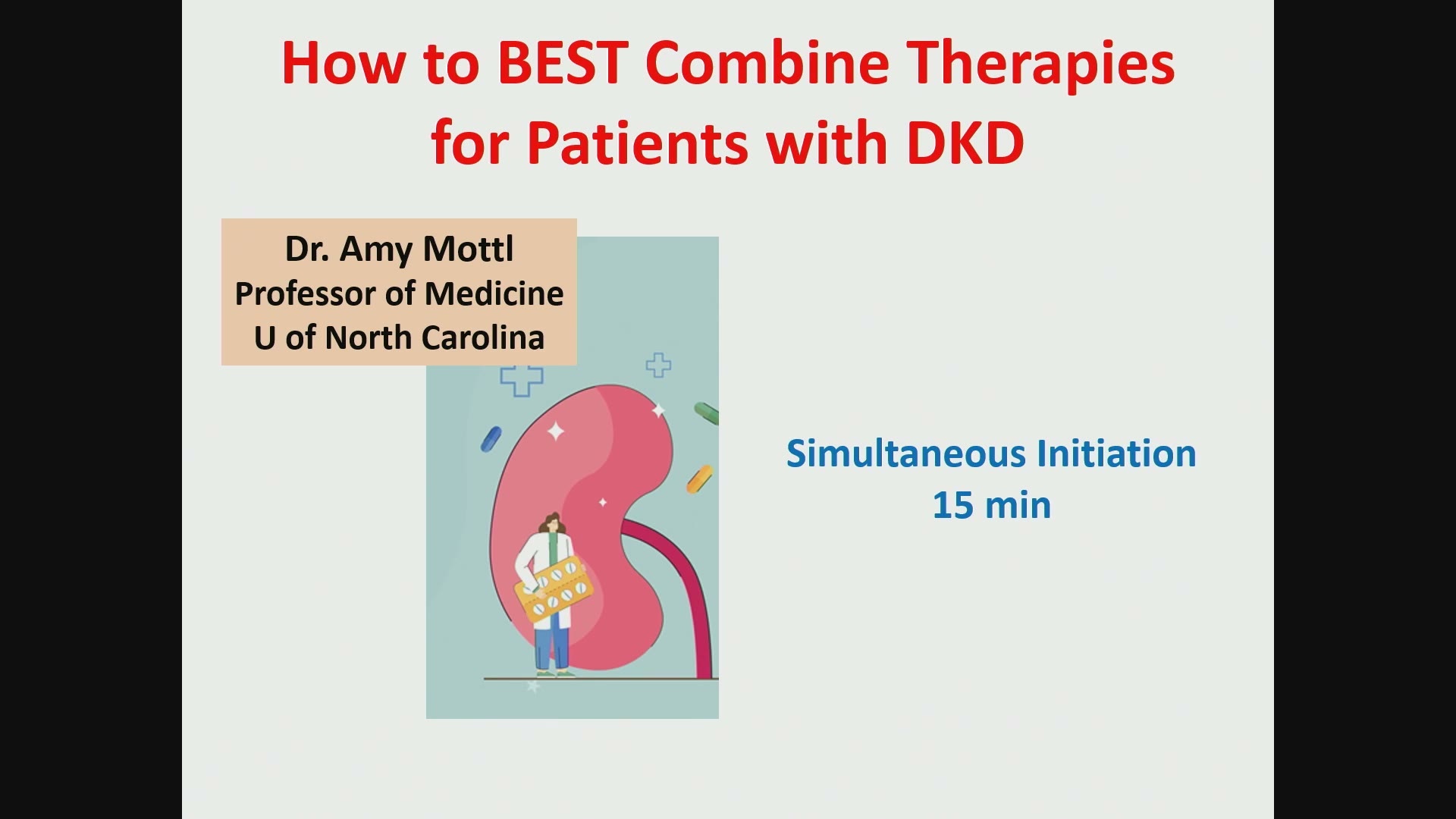 How to BEST Combine Therapies for Patients with DKD

Dr. Amy Mottl
Professor of Medicine
U of North Carolina

Simultaneous Initiation
15 min